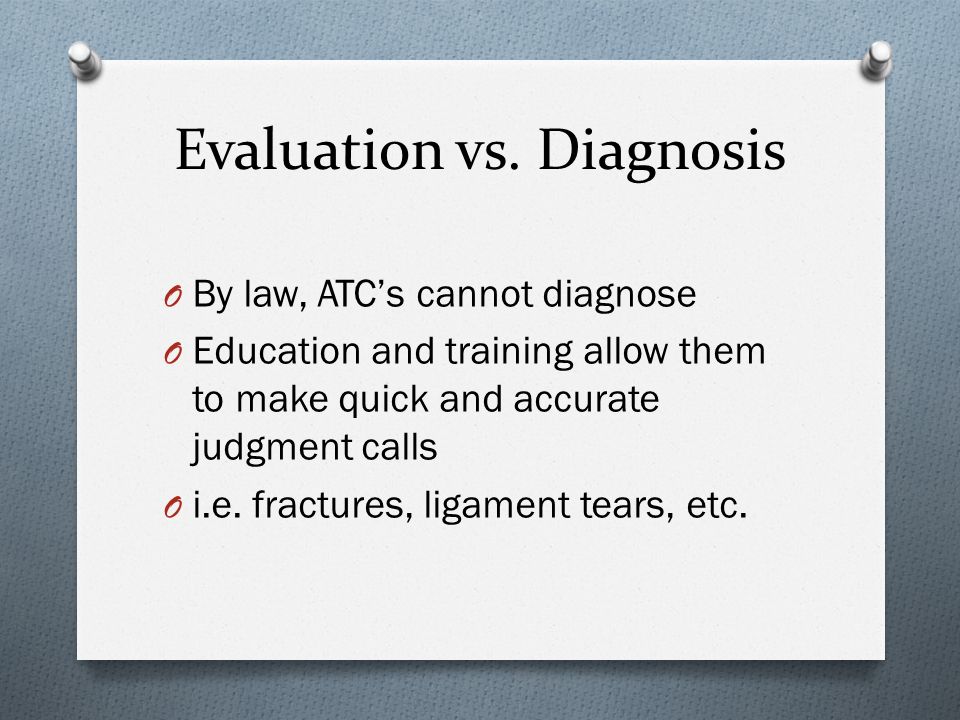 Evaluation vs. Diagnosis

O By law, ATC's cannot diagnose

O Education and training allow them to make quick and accurate judgment calls

O i.e. fractures, ligament tears, etc.